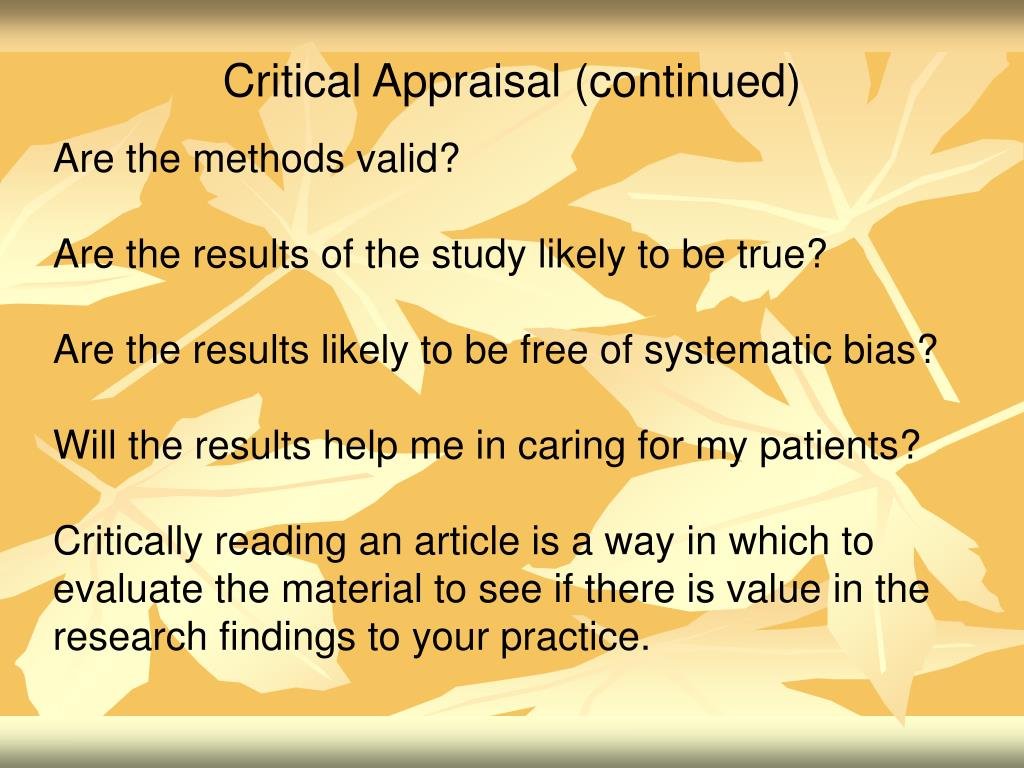 Critical Appraisal (continued)

Are the methods valid?

Are the results of the study likely to be true?

Are the results likely to be free of systematic bias?

Will the results help me in caring for my patients?

Critically reading an article is a way in which to evaluate the material to see if there is value in the research findings to your practice.